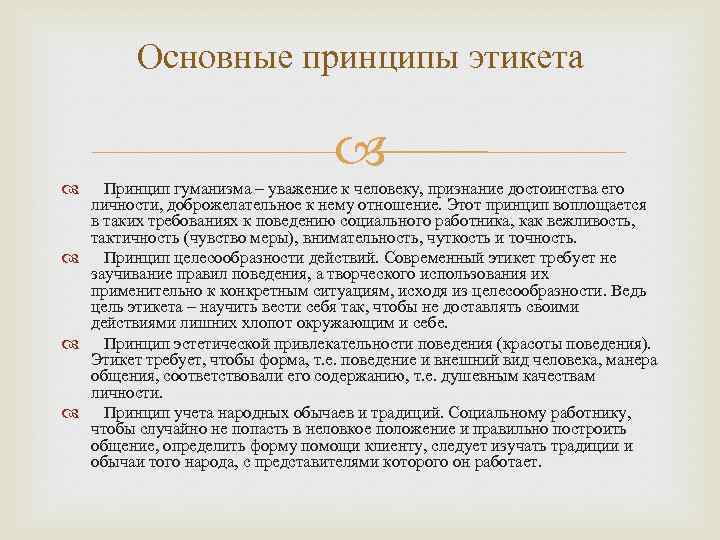 Основные принципы этикета

Принцип гуманизма – уважение к человеку, признание достоинства его личности, доброжелательное к нему отношение. Этот принцип воплощается в таких требованиях к поведению социального работника, как вежливость, тактичность (чувство меры), внимательность, чуткость и точность.

Принцип целесообразности действий. Современный этикет требует не заучивание правил поведения, а творческого использования их применительно к конкретным ситуациям, исходя из целесообразности. Ведь цель этикета – научить вести себя так, чтобы не доставлять своими действиями лишних хлопот окружающим и себе.

Принцип эстетической привлекательности поведения (красоты поведения). Этикет требует, чтобы форма, т.е. поведение и внешний вид человека, манера общения, соответствовали его содержанию, т.е. душевным качествам личности.

Принцип учета народных обычаев и традиций. Социальному работнику, чтобы случайно не попасть в неловкое положение и правильно построить общение, определить форму помощи клиенту, следует изучать традиции и обычаи того народа, с представителями которого он работает.